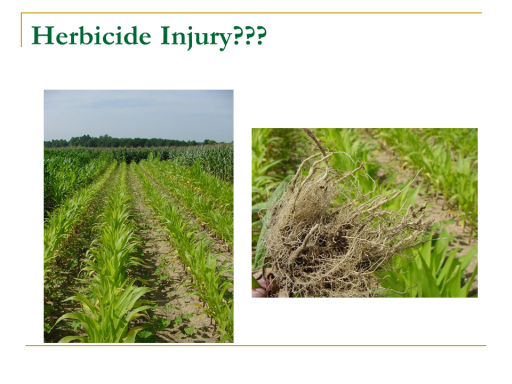 Herbicide Injury???